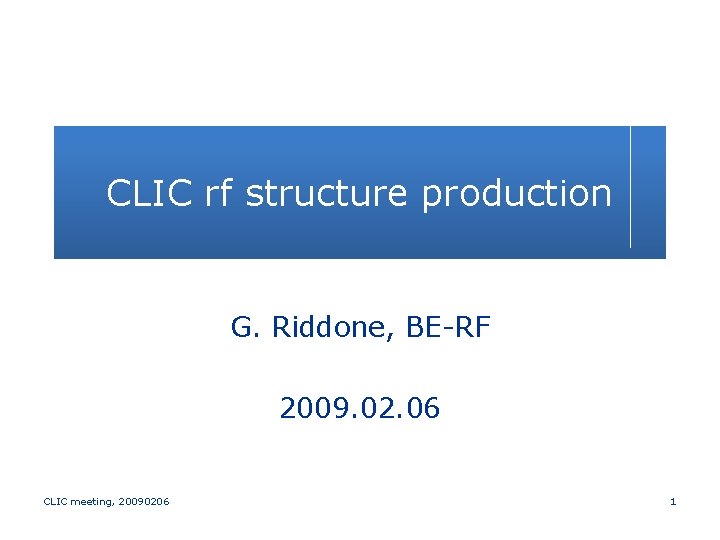 CLIC rf structure production

G. Riddone, BE-RF

2009.02.06

CLIC meeting, 20090206

1